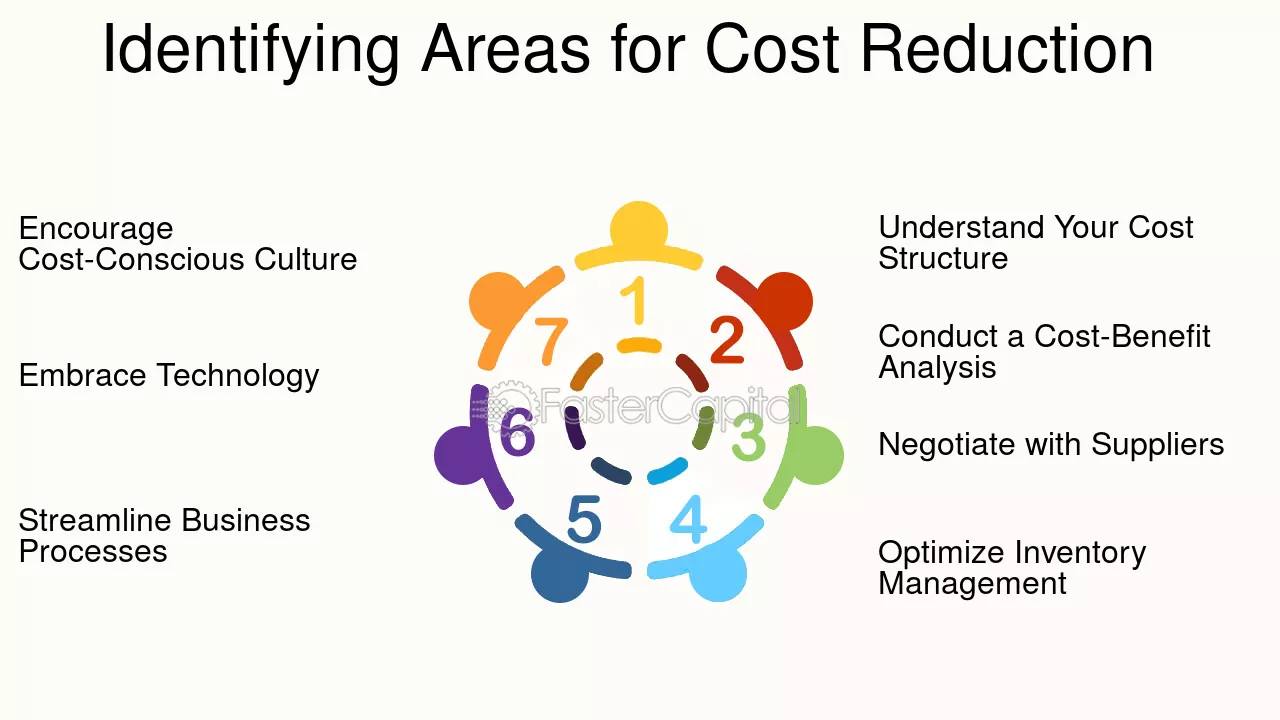 Identifying Areas for Cost Reduction

Encourage Cost-Conscious Culture

Embrace Technology

Streamline Business Processes

1

2

3

4

5

6

7

Understand Your Cost Structure

Conduct a Cost-Benefit Analysis

Negotiate with Suppliers

Optimize Inventory Management

FasterCapital